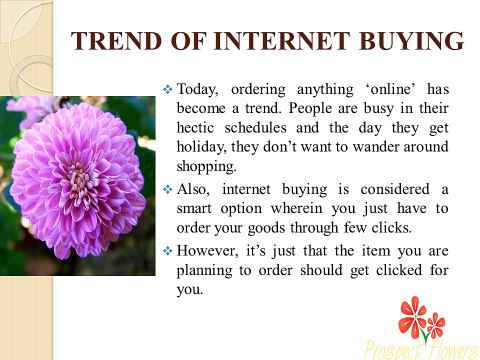 TREND OF INTERNET BUYING

❖ Today, ordering anything ‘online’ has become a trend. People are busy in their hectic schedules and the day they get holiday, they don’t want to wander around shopping.

❖ Also, internet buying is considered a smart option wherein you just have to order your goods through few clicks.

❖ However, it’s just that the item you are planning to order should get clicked for you.

Prospect Flowers